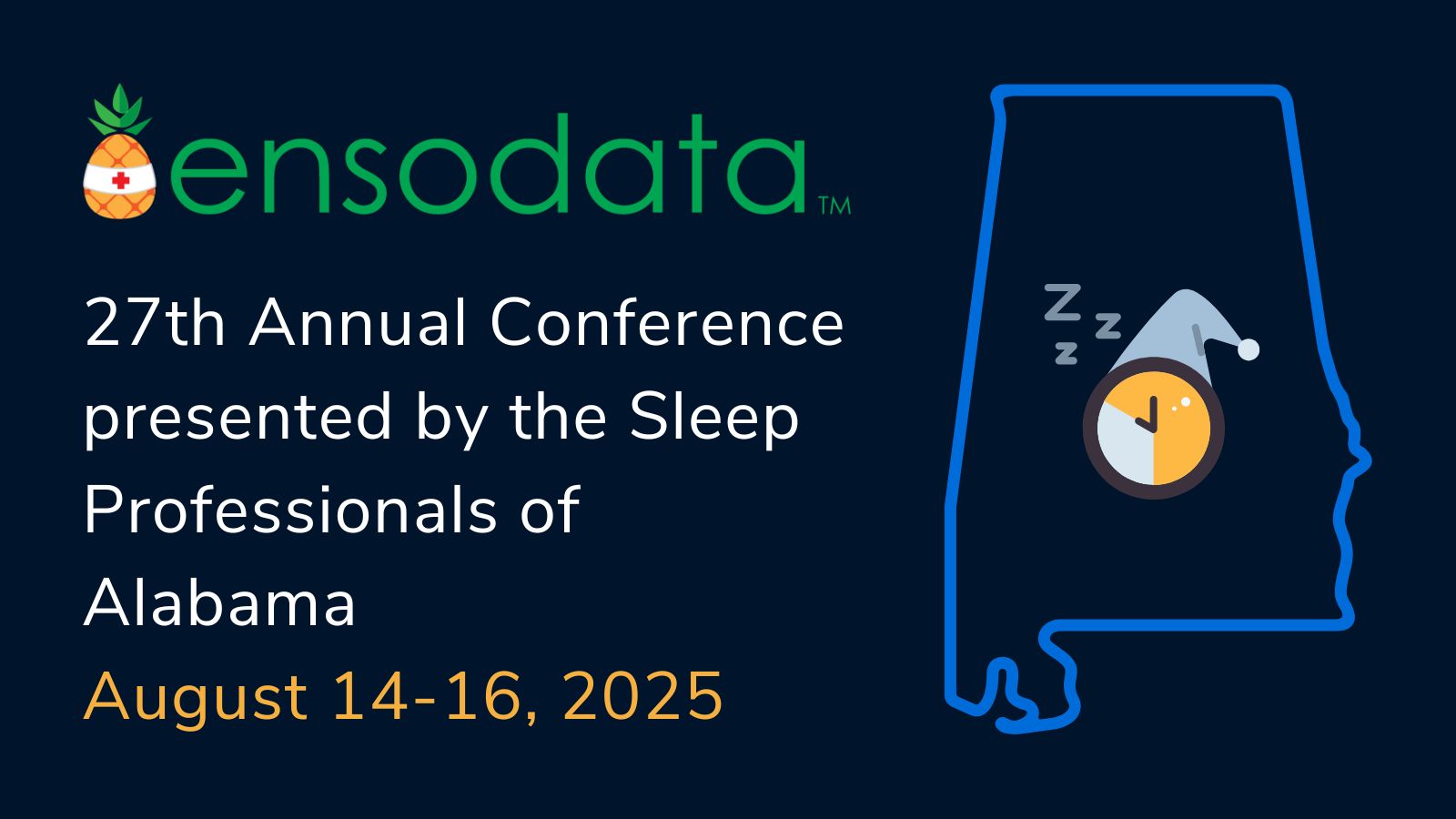 ensodata™

27th Annual Conference presented by the Sleep Professionals of Alabama

August 14-16, 2025

Z
Z
Z